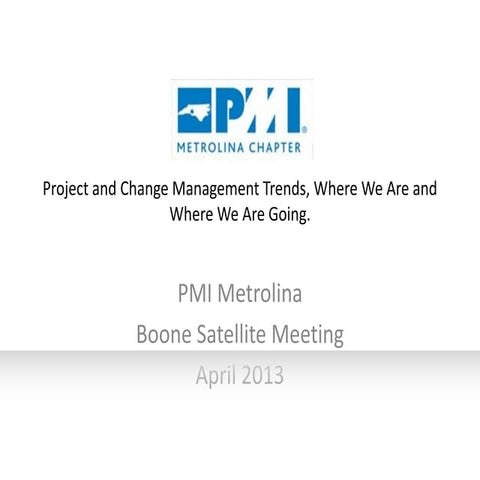 PMI®
METROLINA CHAPTER

Project and Change Management Trends, Where We Are and Where We Are Going.

PMI Metrolina
Boone Satellite Meeting
April 2013